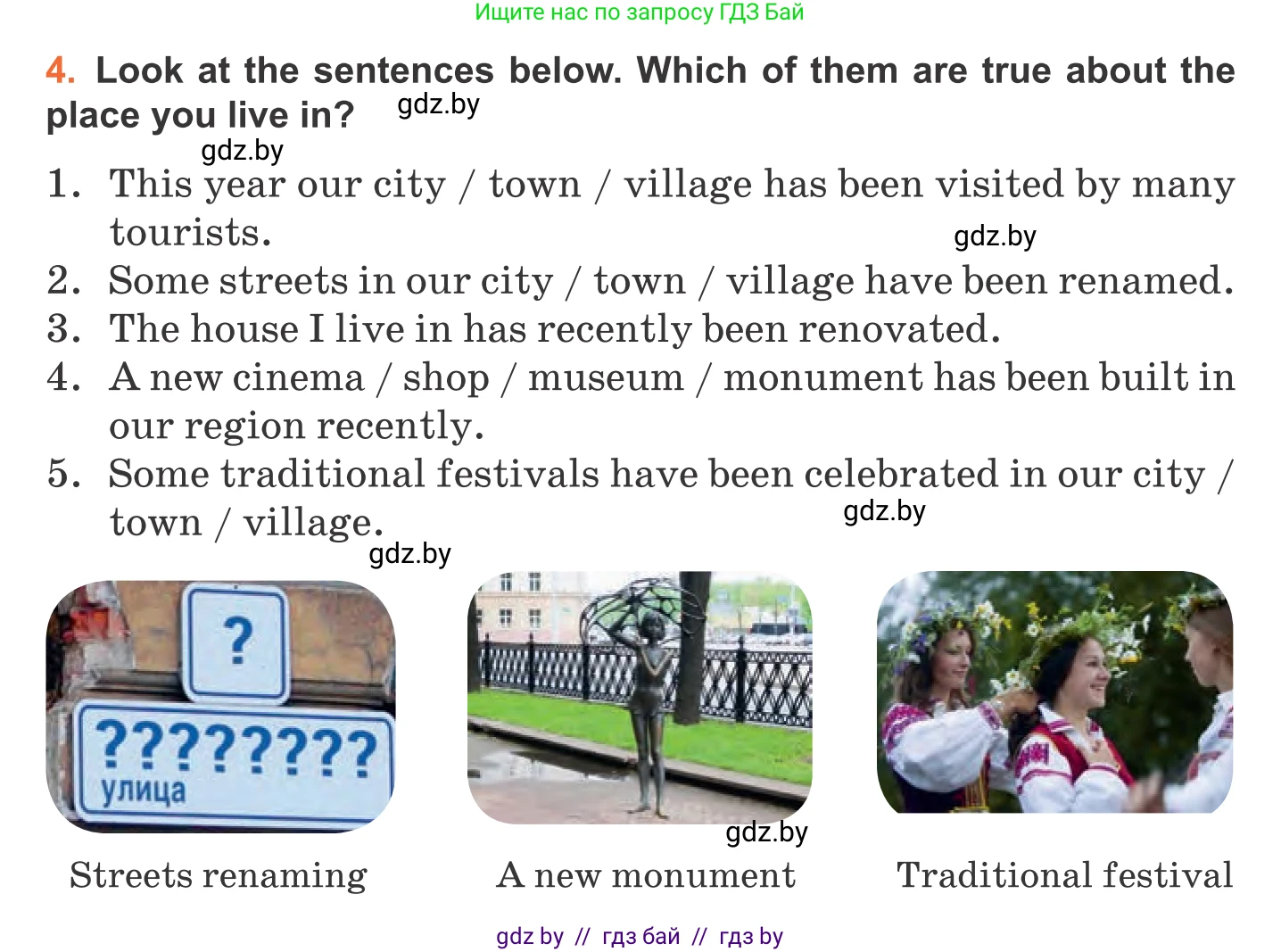 Ищите нас по запросу ГДЗ Бай

4. Look at the sentences below. Which of them are true about the place you live in? gdz.by

gdz.by

1. This year our city / town / village has been visited by many tourists. gdz.by

2. Some streets in our city / town / village have been renamed.

3. The house I live in has recently been renovated.

4. A new cinema / shop / museum / monument has been built in our region recently.

5. Some traditional festivals have been celebrated in our city / town / village. gdz.by

gdz.by

?

????????
улица

gdz.by

Streets renaming

A new monument

Traditional festival

gdz by // гдз бай // гдз by